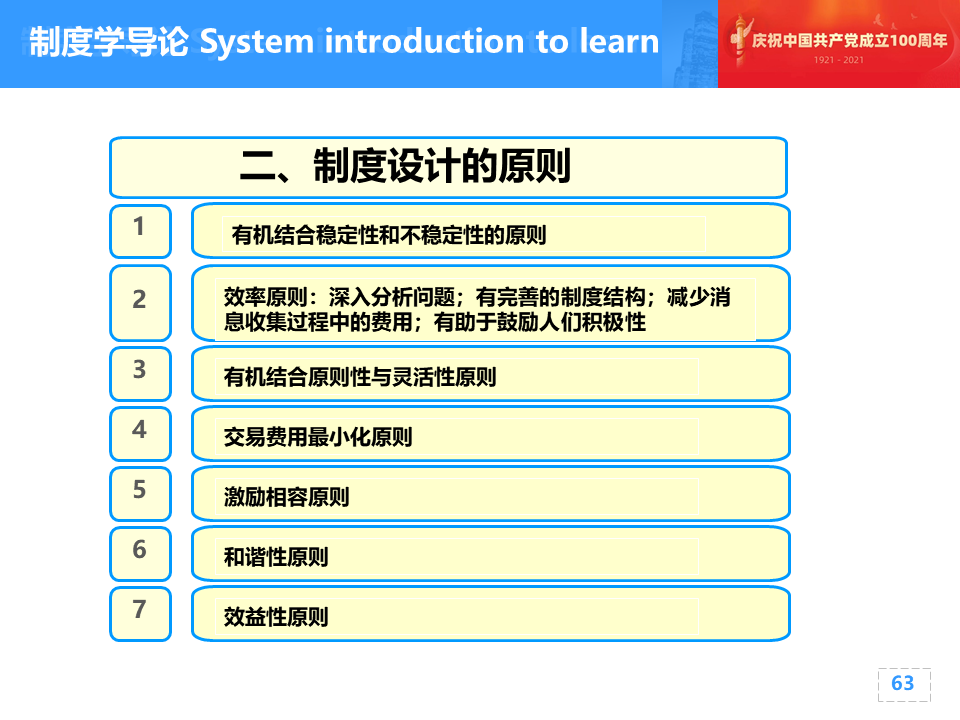 制度学导论 System introduction to learn

庆祝中国共产党成立100周年
1921 - 2021

二、制度设计的原则

1
有机结合稳定性和不稳定性的原则

2
效率原则：深入分析问题；有完善的制度结构；减少消息收集过程中的费用；有助于鼓励人们积极性

3
有机结合原则性与灵活性原则

4
交易费用最小化原则

5
激励相容原则

6
和谐性原则

7
效益性原则

63